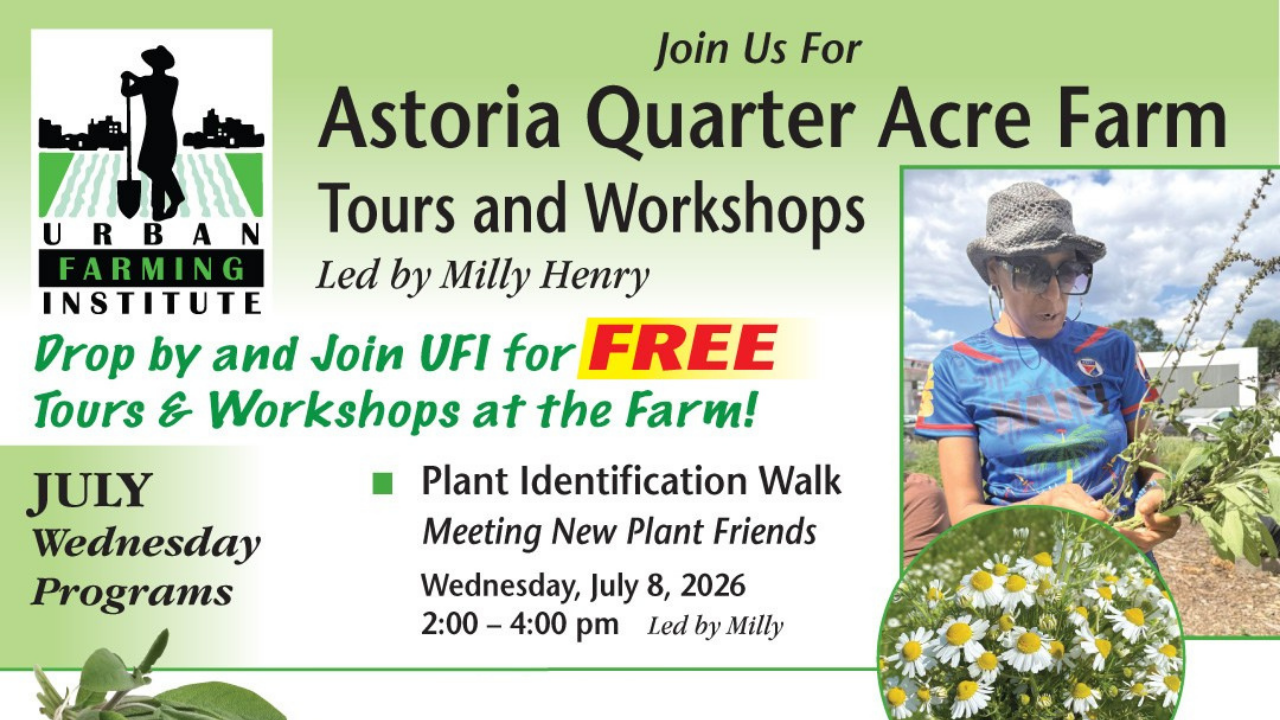 URBAN
FARMING
INSTITUTE

Join Us For
Astoria Quarter Acre Farm
Tours and Workshops
Led by Milly Henry

Drop by and Join UFI for FREE Tours & Workshops at the Farm!

JULY
Wednesday
Programs

Plant Identification Walk
Meeting New Plant Friends
Wednesday, July 8, 2026
2:00 – 4:00 pm Led by Milly